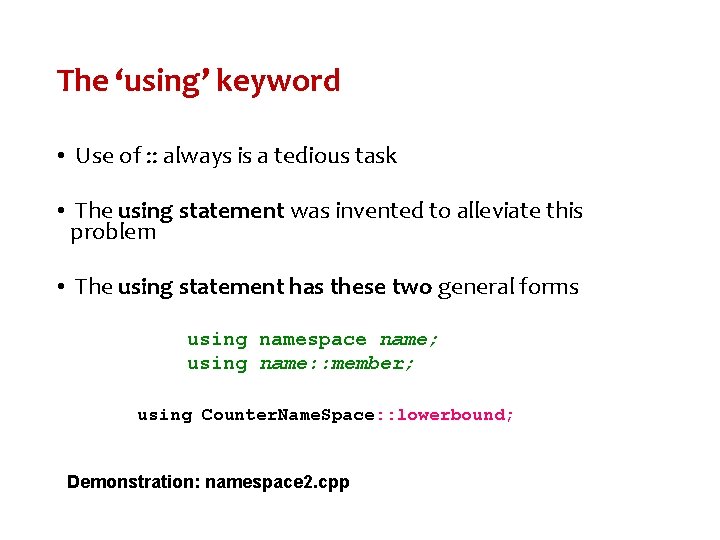 The ‘using’ keyword

• Use of :: always is a tedious task

• The using statement was invented to alleviate this problem

• The using statement has these two general forms

using namespace name;
using name::member;

using CounterNameSpace::lowerbound;

Demonstration: namespace2.cpp